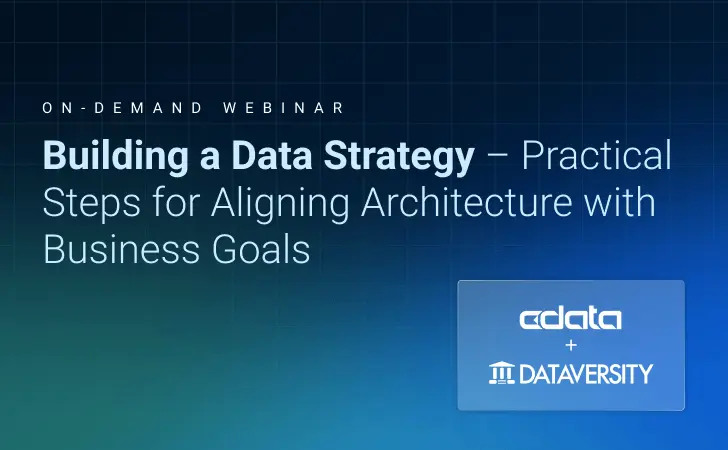 ON-DEMAND WEBINAR

Building a Data Strategy – Practical Steps for Aligning Architecture with Business Goals

cdata
+
DATAVERSITY